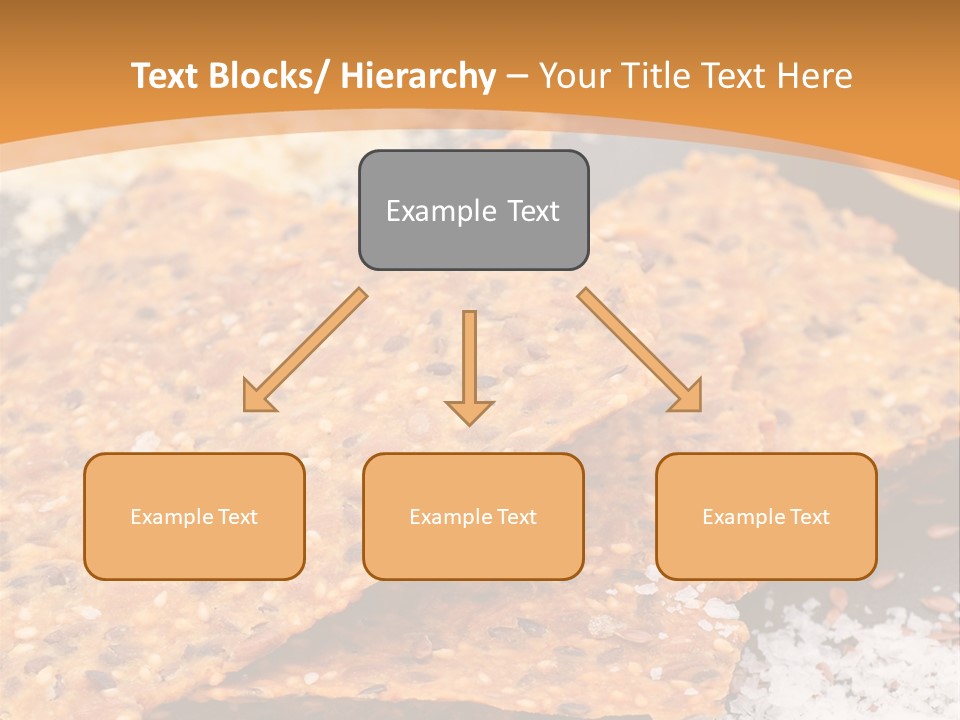 Text Blocks/ Hierarchy – Your Title Text Here

Example Text

Example Text

Example Text

Example Text